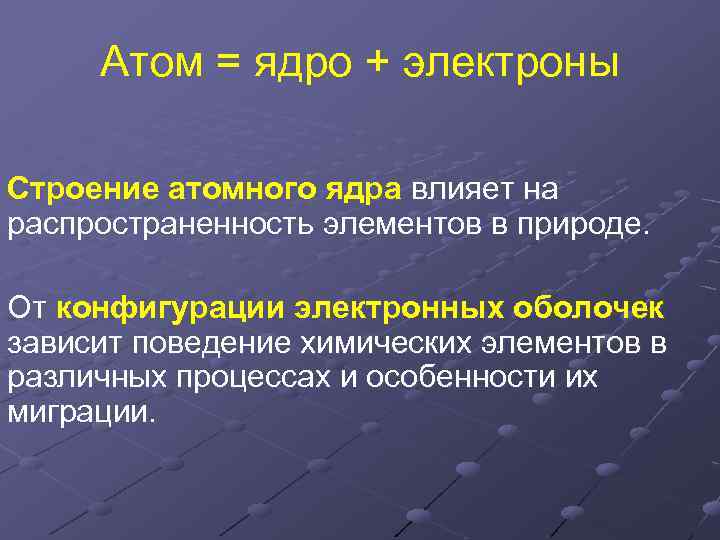 Атом = ядро + электроны

Строение атомного ядра влияет на распространенность элементов в природе.

От конфигурации электронных оболочек зависит поведение химических элементов в различных процессах и особенности их миграции.